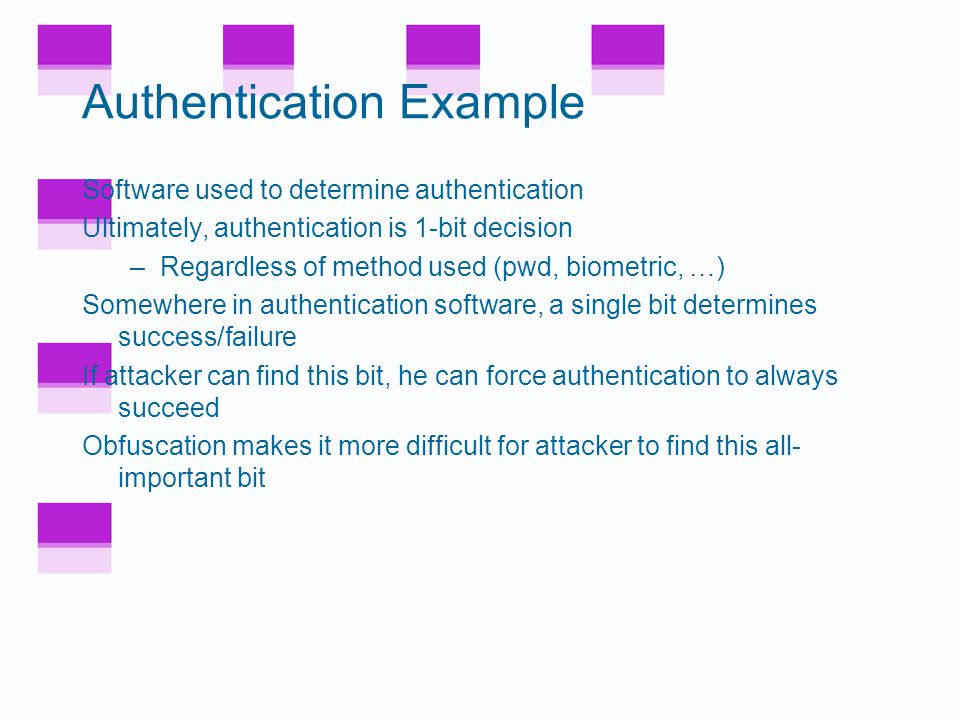 Authentication Example

Software used to determine authentication

Ultimately, authentication is 1-bit decision

– Regardless of method used (pwd, biometric, …)

Somewhere in authentication software, a single bit determines success/failure

If attacker can find this bit, he can force authentication to always succeed

Obfuscation makes it more difficult for attacker to find this all-important bit